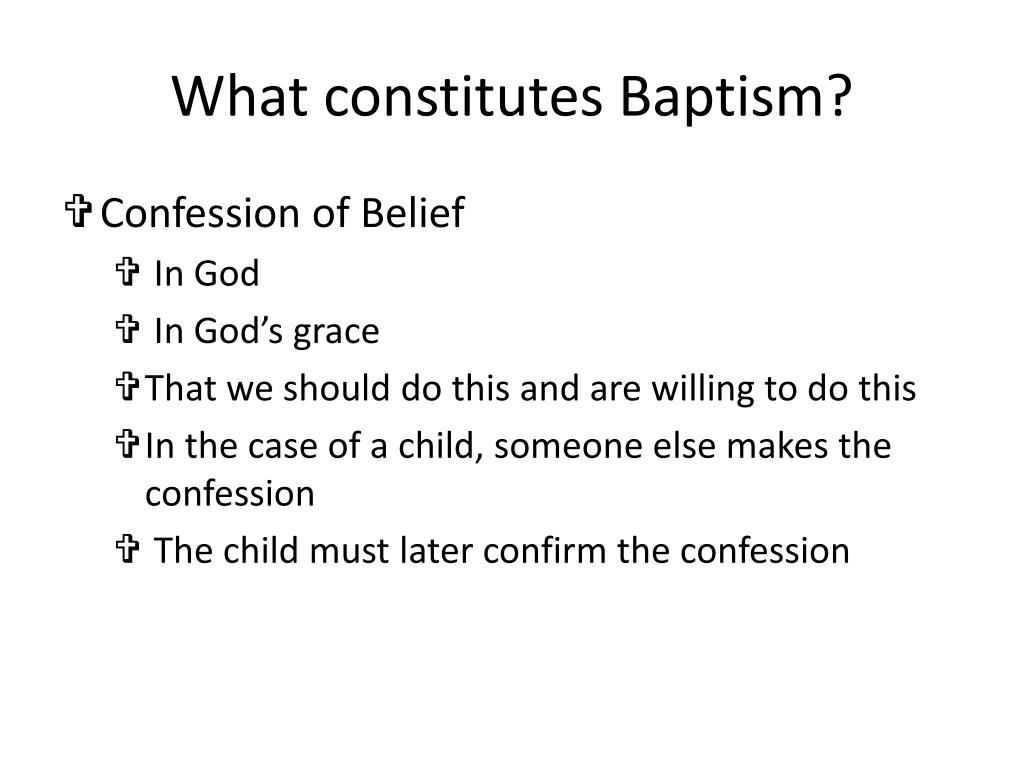 What constitutes Baptism?

✞ Confession of Belief

✞ In God

✞ In God’s grace

✞ That we should do this and are willing to do this

✞ In the case of a child, someone else makes the confession

✞ The child must later confirm the confession